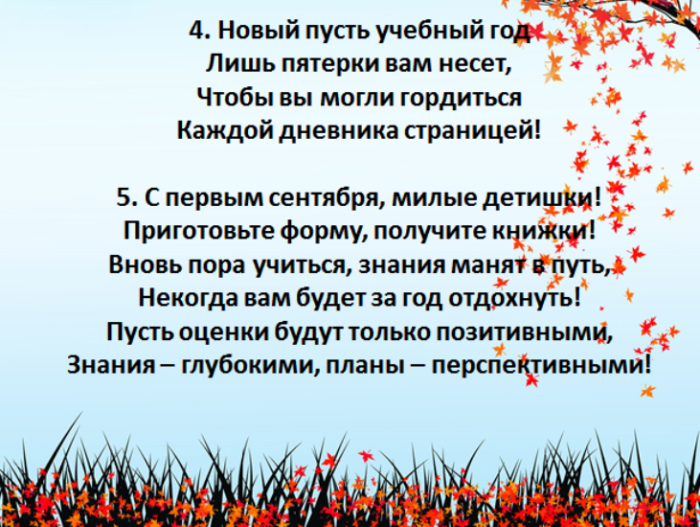 4. Новый пусть учебный год
Лишь пятерки вам несет,
Чтобы вы могли гордиться
Каждой дневника страницей!

5. С первым сентября, милые детишки!
Приготовьте форму, получите книжки!
Вновь пора учиться, знания манят в путь,
Некогда вам будет за год отдохнуть!
Пусть оценки будут только позитивными,
Знания – глубокими, планы – перспективными!